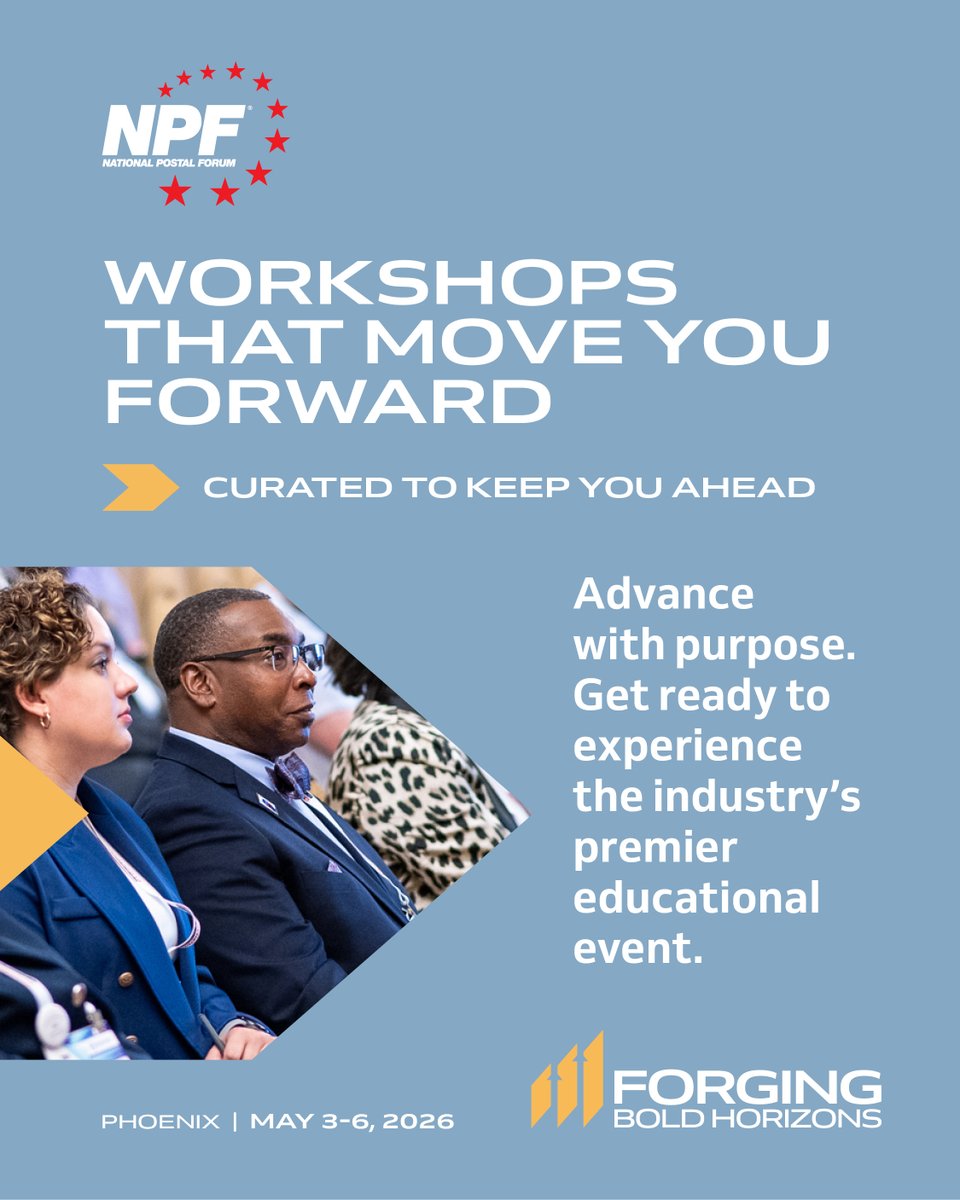 NPF
NATIONAL POSTAL FORUM

WORKSHOPS THAT MOVE YOU FORWARD

CURATED TO KEEP YOU AHEAD

Advance with purpose. Get ready to experience the industry's premier educational event.

PHOENIX | MAY 3-6, 2026

FORGING BOLD HORIZONS